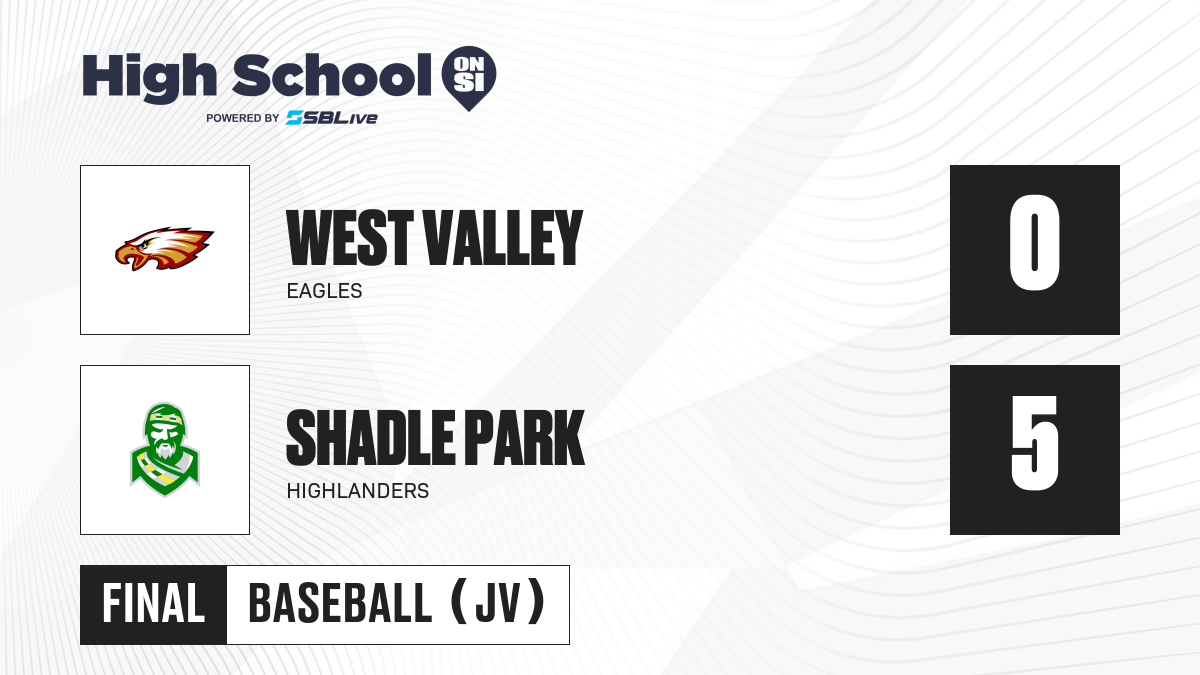 High School ON SI
POWERED BY SBLive

WEST VALLEY
EAGLES

0

SHADLE PARK
HIGHLANDERS

5

FINAL BASEBALL (JV)